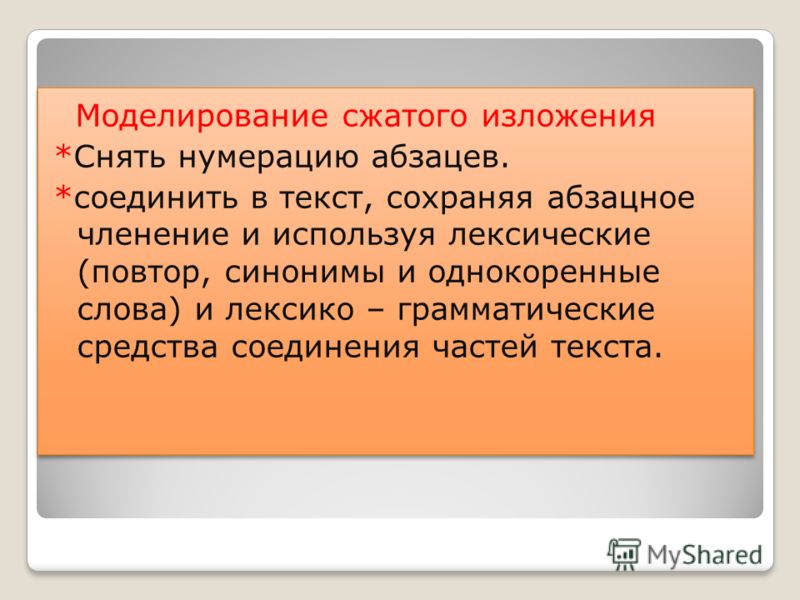 Моделирование сжатого изложения

*Снять нумерацию абзацев.

*соединить в текст, сохраняя абзацное членение и используя лексические (повтор, синонимы и однокоренные слова) и лексико – грамматические средства соединения частей текста.

MyShared